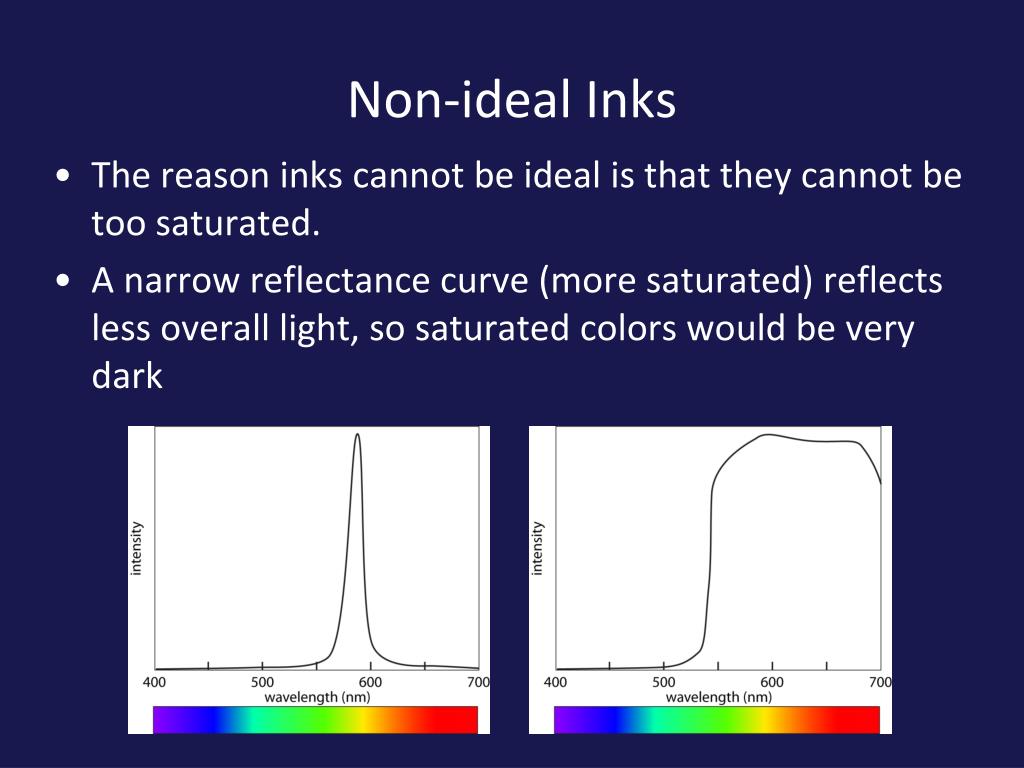 Non-ideal Inks

• The reason inks cannot be ideal is that they cannot be too saturated.

• A narrow reflectance curve (more saturated) reflects less overall light, so saturated colors would be very dark

intensity

400 500 600 700
wavelength (nm)

intensity

400 500 600 700
wavelength (nm)